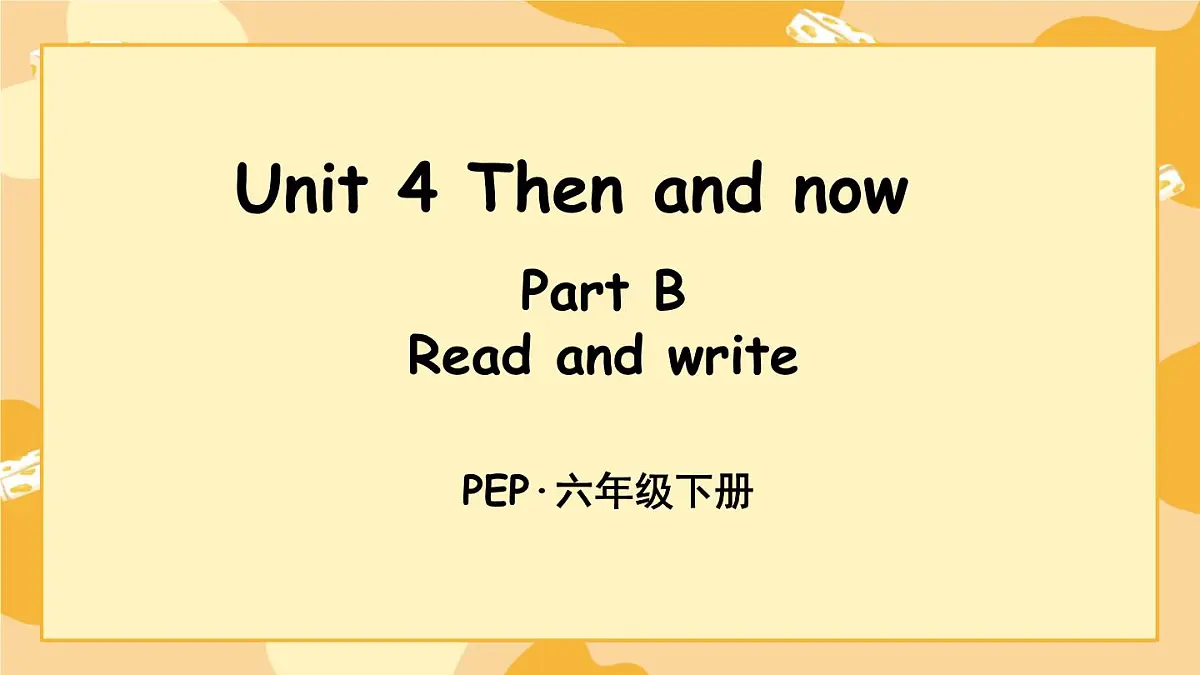 Unit 4 Then and now

Part B
Read and write

PEP·六年级下册